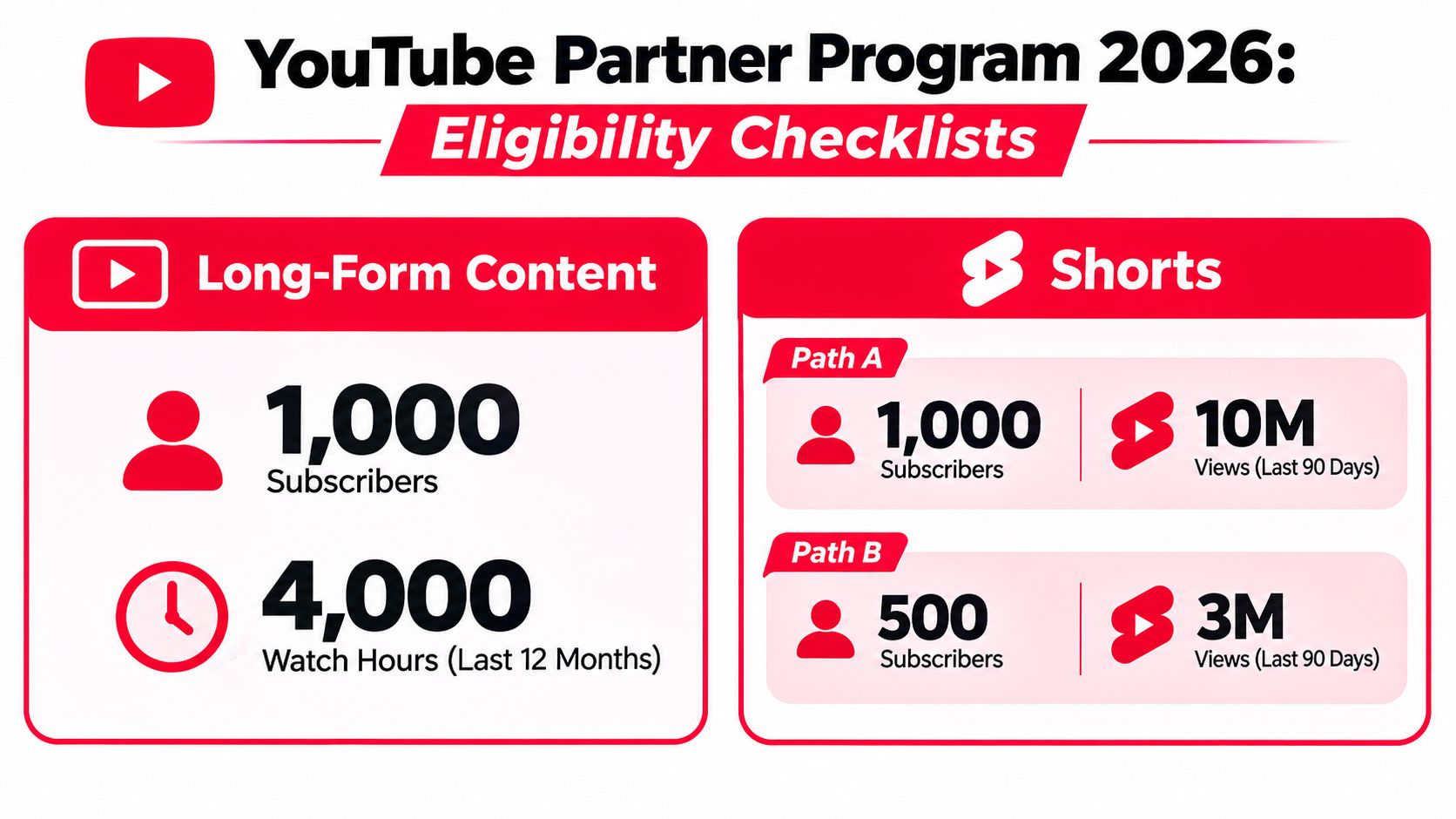 YouTube Partner Program 2026:
Eligibility Checklists

Long-Form Content

1,000
Subscribers

4,000
Watch Hours (Last 12 Months)

Shorts

Path A
1,000
Subscribers
10M
Views (Last 90 Days)

Path B
500
Subscribers
3M
Views (Last 90 Days)